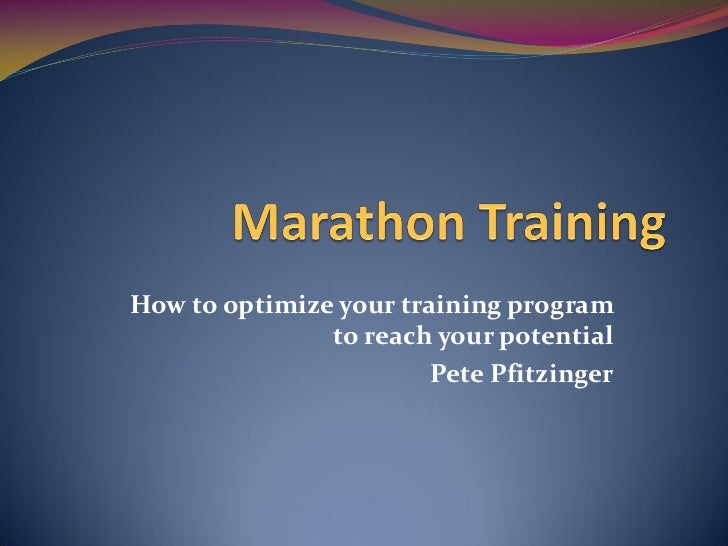 Marathon Training

How to optimize your training program to reach your potential

Pete Pfitzinger